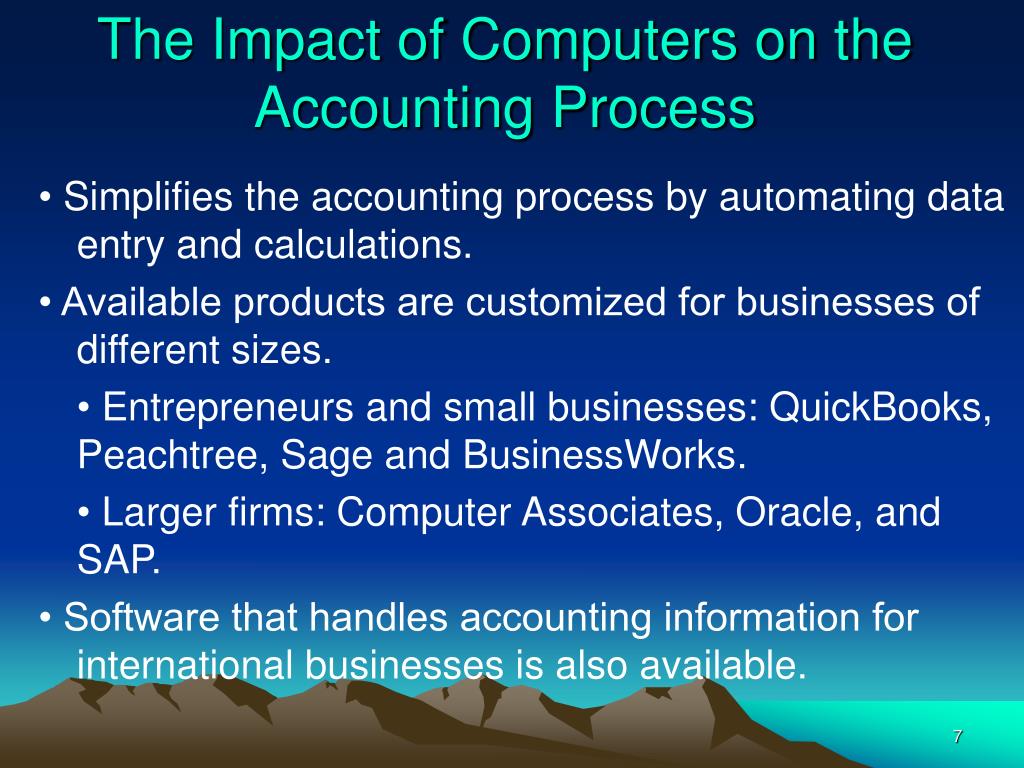 The Impact of Computers on the Accounting Process

• Simplifies the accounting process by automating data entry and calculations.

• Available products are customized for businesses of different sizes.

• Entrepreneurs and small businesses: QuickBooks, Peachtree, Sage and BusinessWorks.

• Larger firms: Computer Associates, Oracle, and SAP.

• Software that handles accounting information for international businesses is also available.

7